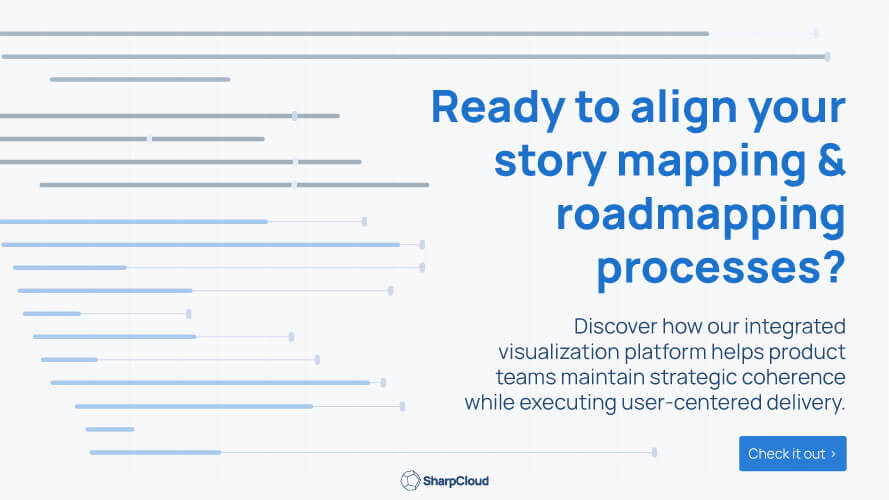 Ready to align your story mapping & roadmapping processes?

Discover how our integrated visualization platform helps product teams maintain strategic coherence while executing user-centered delivery.

Check it out ›

SharpCloud